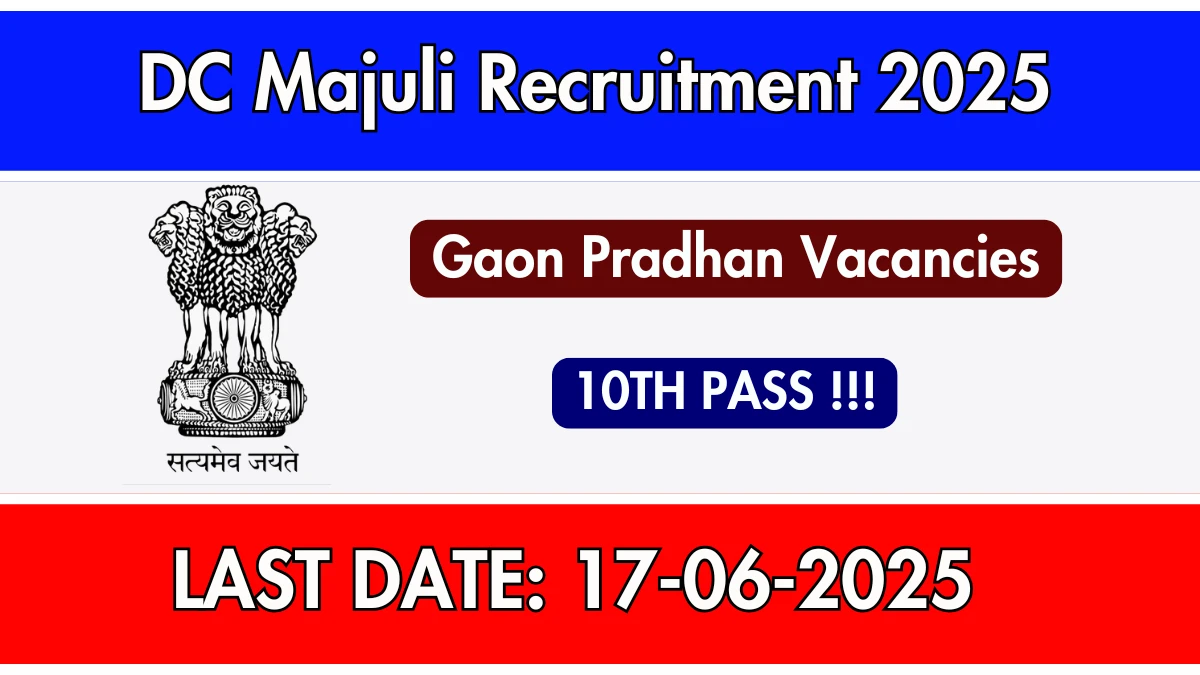 DC Majuli Recruitment 2025

सत्यमेव जयते

Gaon Pradhan Vacancies

10TH PASS !!!

LAST DATE: 17-06-2025